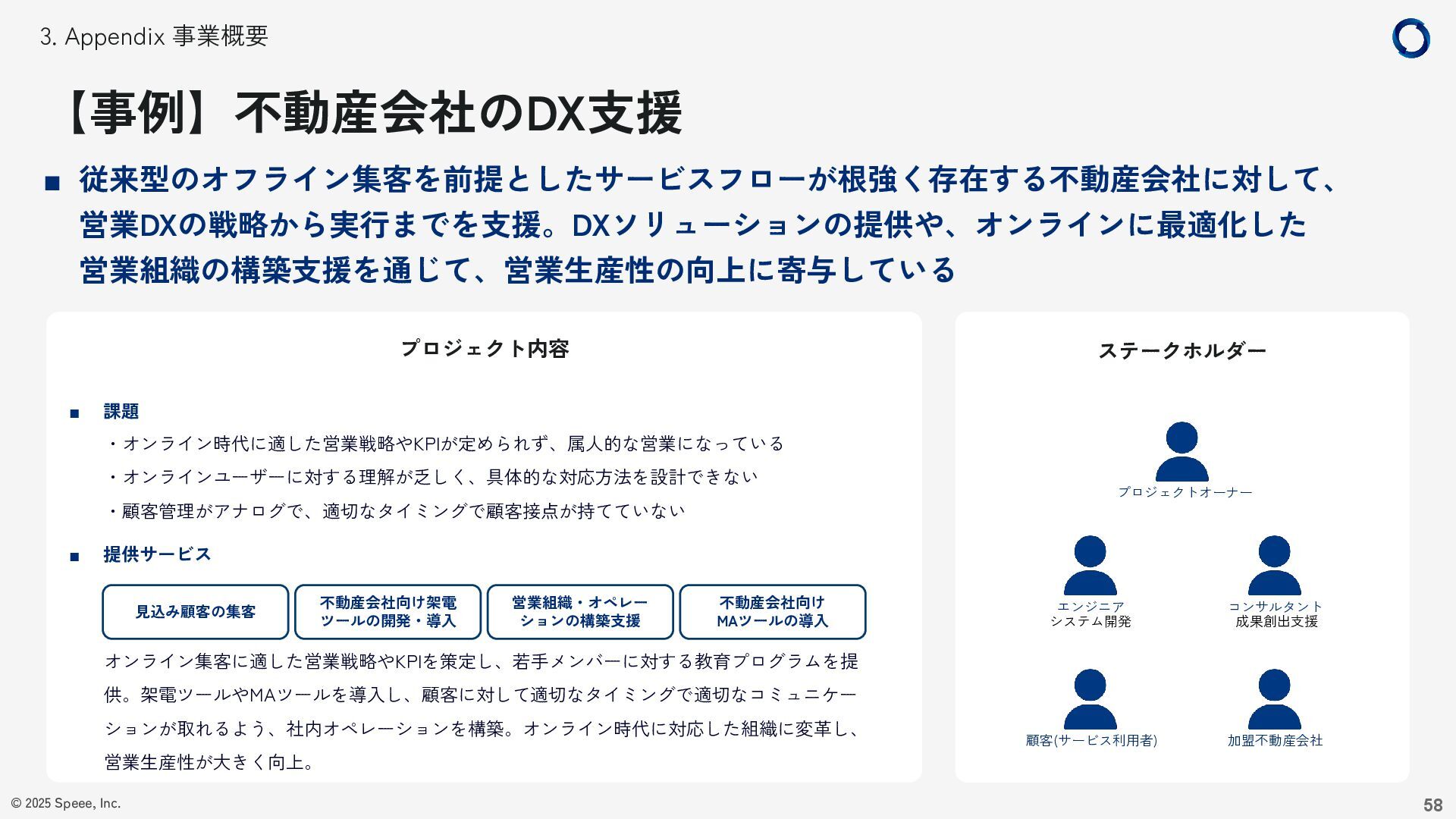 3. Appendix 事業概要

【事例】不動産会社のDX支援

■ 従来型のオフライン集客を前提としたサービスフローが根強く存在する不動産会社に対して、営業DXの戦略から実行までを支援。DXソリューションの提供や、オンラインに最適化した営業組織の構築支援を通じて、営業生産性の向上に寄与している

プロジェクト内容

■ 課題

・オンライン時代に適した営業戦略やKPIが定められず、属人的な営業になっている

・オンラインユーザーに対する理解が乏しく、具体的な対応方法を設計できない

・顧客管理がアナログで、適切なタイミングで顧客接点が持てていない

■ 提供サービス

見込み顧客の集客

不動産会社向け架電ツールの開発・導入

営業組織・オペレーションの構築支援

不動産会社向けMAツールの導入

オンライン集客に適した営業戦略やKPIを策定し、若手メンバーに対する教育プログラムを提供。架電ツールやMAツールを導入し、顧客に対して適切なタイミングで適切なコミュニケーションが取れるよう、社内オペレーションを構築。オンライン時代に対応した組織に変革し、営業生産性が大きく向上。

ステークホルダー

プロジェクトオーナー

エンジニア
システム開発

コンサルタント
成果創出支援

顧客(サービス利用者)

加盟不動産会社

© 2025 Speee, Inc.

58